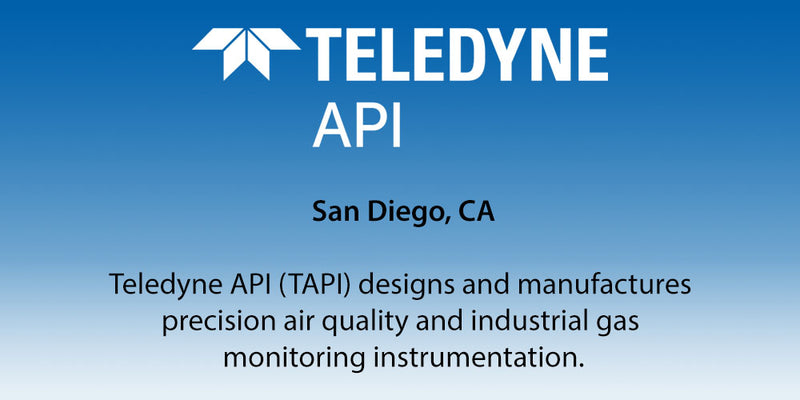 TELEDYNE
API

San Diego, CA

Teledyne API (TAPI) designs and manufactures precision air quality and industrial gas monitoring instrumentation.